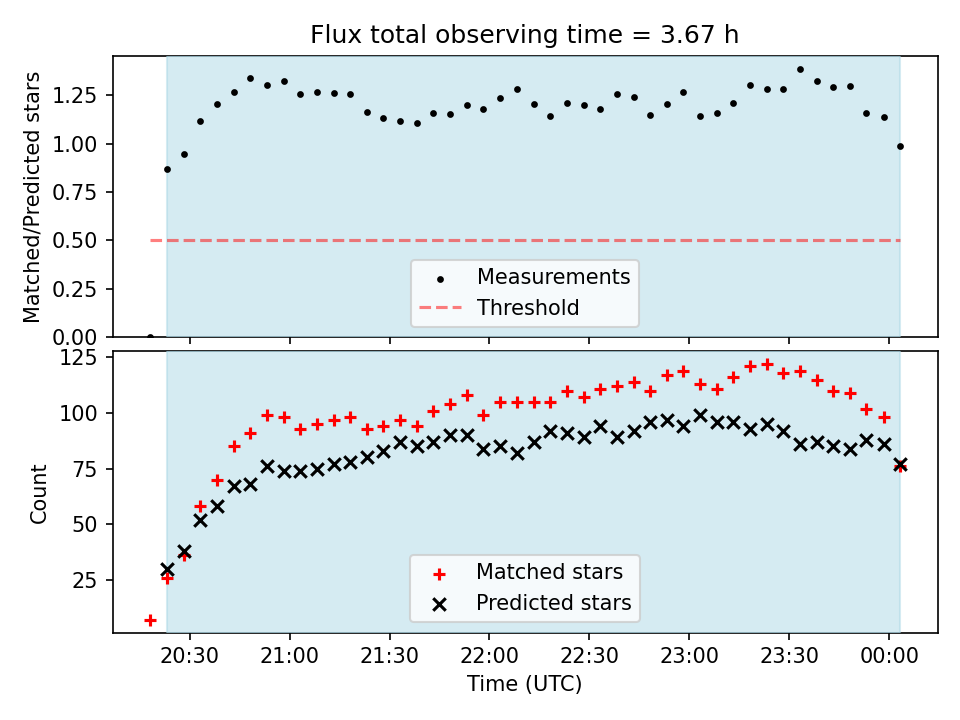 Flux total observing time = 3.67 h

Matched/Predicted stars

1.25
1.00
0.75
0.50
0.25
0.00

Measurements
Threshold

Count

125
100
75
50
25

Matched stars
Predicted stars

20:30
21:00
21:30
22:00
22:30
23:00
23:30
00:00

Time (UTC)